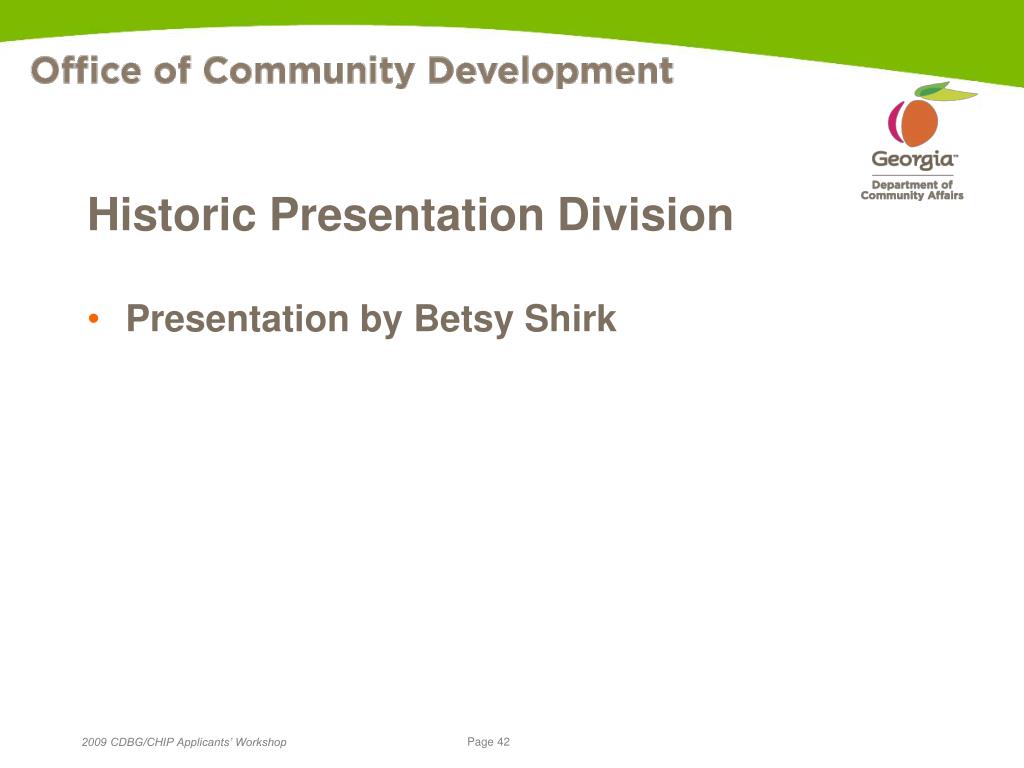 Office of Community Development

Georgia™
Department of
Community Affairs

Historic Presentation Division

• Presentation by Betsy Shirk

2009 CDBG/CHIP Applicants' Workshop

Page 42